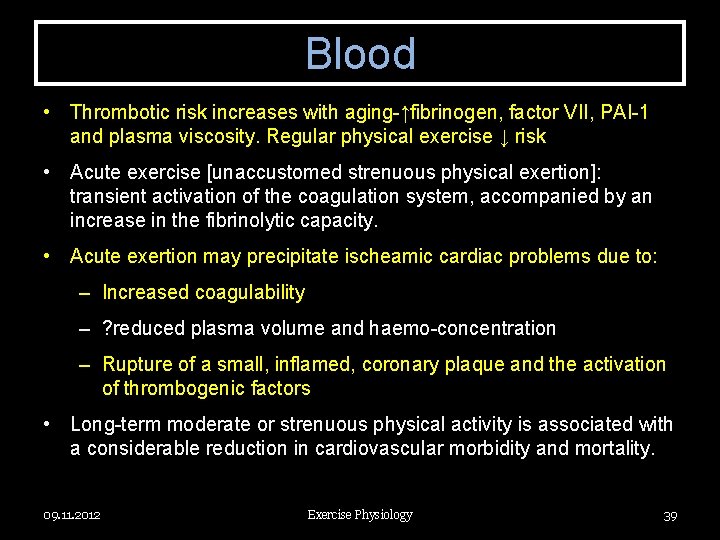 Blood

• Thrombotic risk increases with aging-↑fibrinogen, factor VII, PAI-1 and plasma viscosity. Regular physical exercise ↓ risk

• Acute exercise [unaccustomed strenuous physical exertion]: transient activation of the coagulation system, accompanied by an increase in the fibrinolytic capacity.

• Acute exertion may precipitate ischeamic cardiac problems due to:

– Increased coagulability

– ?reduced plasma volume and haemo-concentration

– Rupture of a small, inflamed, coronary plaque and the activation of thrombogenic factors

• Long-term moderate or strenuous physical activity is associated with a considerable reduction in cardiovascular morbidity and mortality.

09.11.2012

Exercise Physiology

39